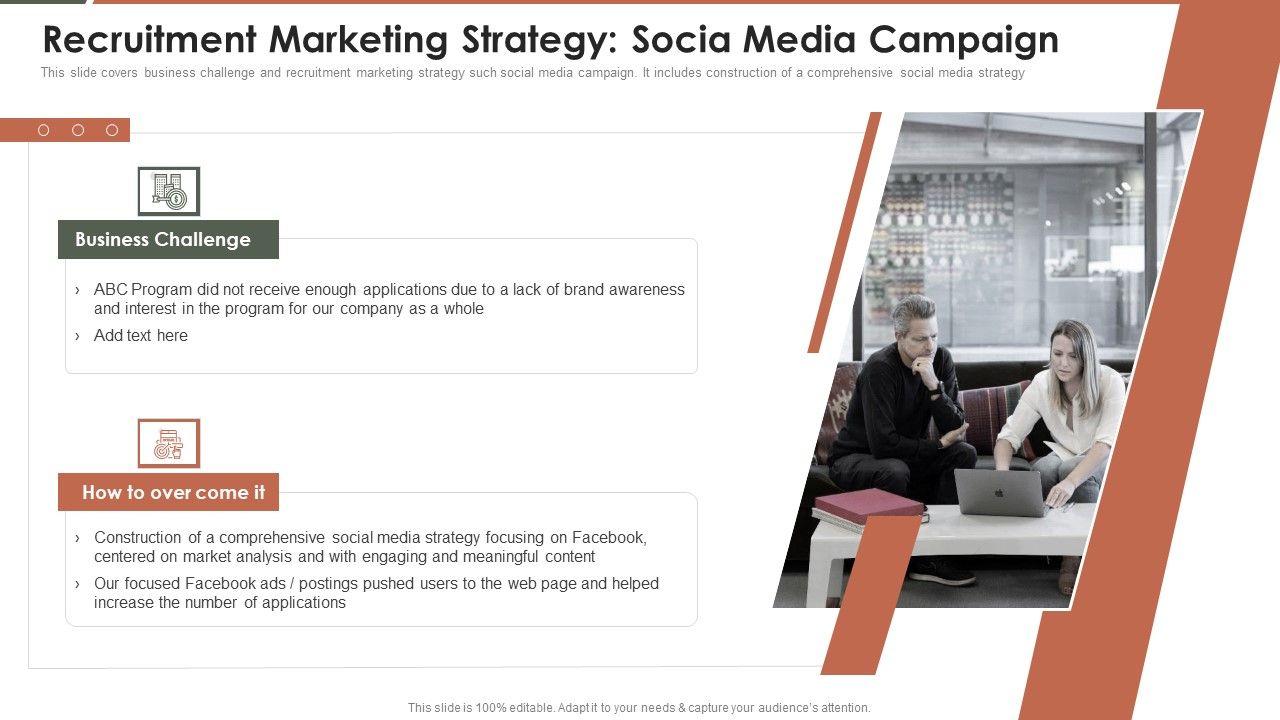 Recruitment Marketing Strategy: Socia Media Campaign

This slide covers business challenge and recruitment marketing strategy such social media campaign. It includes construction of a comprehensive social media strategy

Business Challenge

› ABC Program did not receive enough applications due to a lack of brand awareness and interest in the program for our company as a whole

› Add text here

How to over come it

› Construction of a comprehensive social media strategy focusing on Facebook, centered on market analysis and with engaging and meaningful content

› Our focused Facebook ads / postings pushed users to the web page and helped increase the number of applications

This slide is 100% editable. Adapt it to your needs & capture your audience's attention.